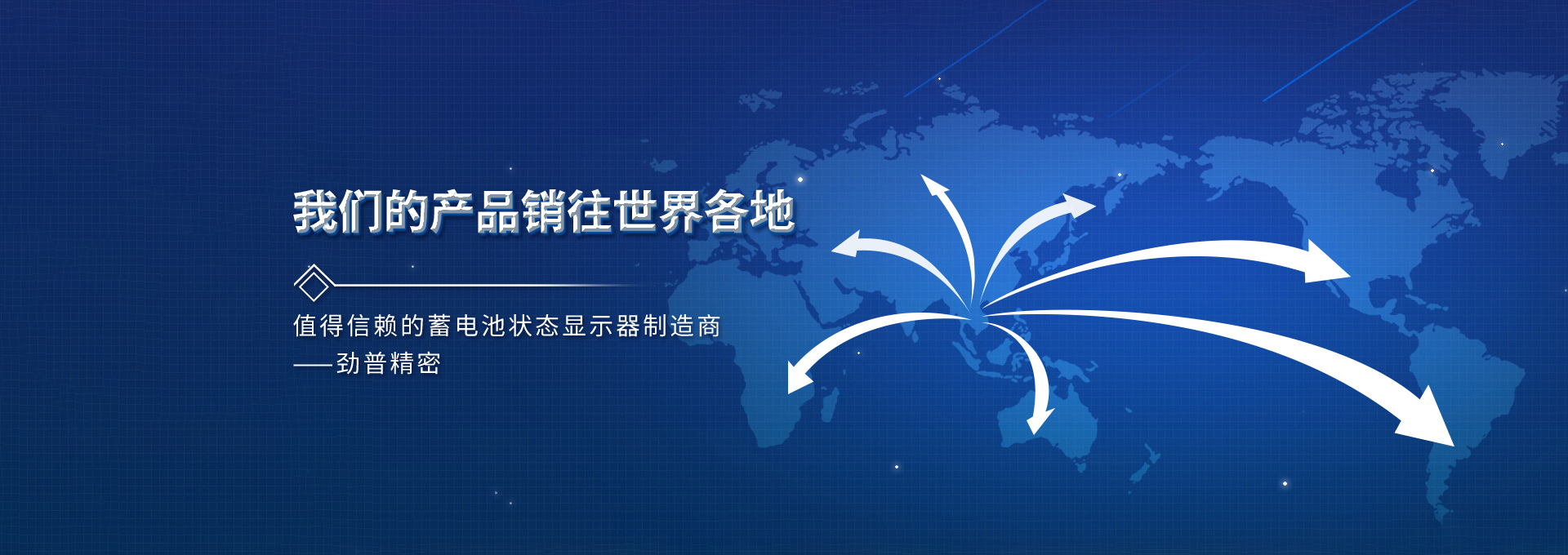 我们的产品销往世界各地

值得信赖的蓄电池状态显示器制造商
——劲普精密